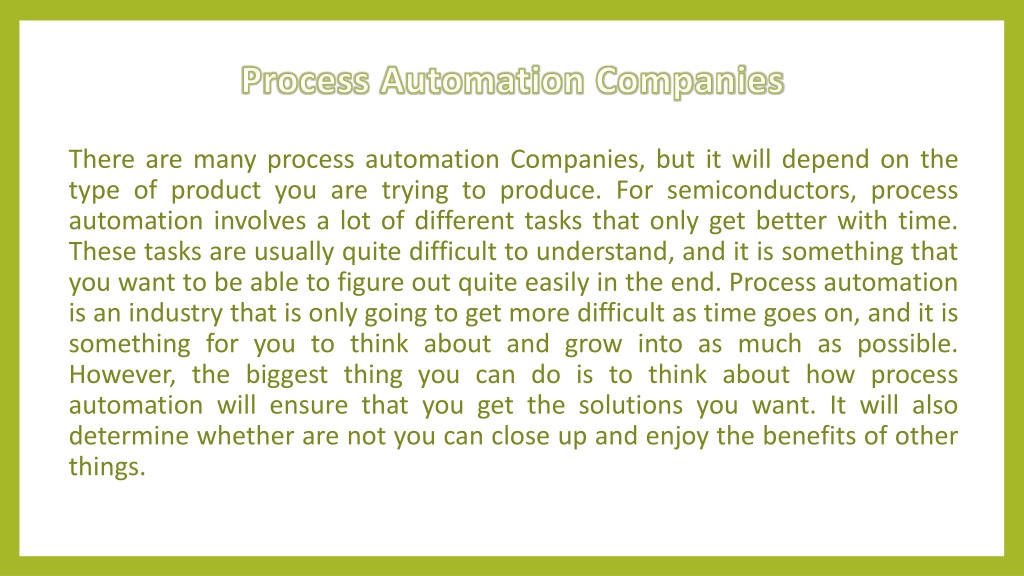 Process Automation Companies

There are many process automation Companies, but it will depend on the type of product you are trying to produce. For semiconductors, process automation involves a lot of different tasks that only get better with time. These tasks are usually quite difficult to understand, and it is something that you want to be able to figure out quite easily in the end. Process automation is an industry that is only going to get more difficult as time goes on, and it is something for you to think about and grow into as much as possible. However, the biggest thing you can do is to think about how process automation will ensure that you get the solutions you want. It will also determine whether are not you can close up and enjoy the benefits of other things.